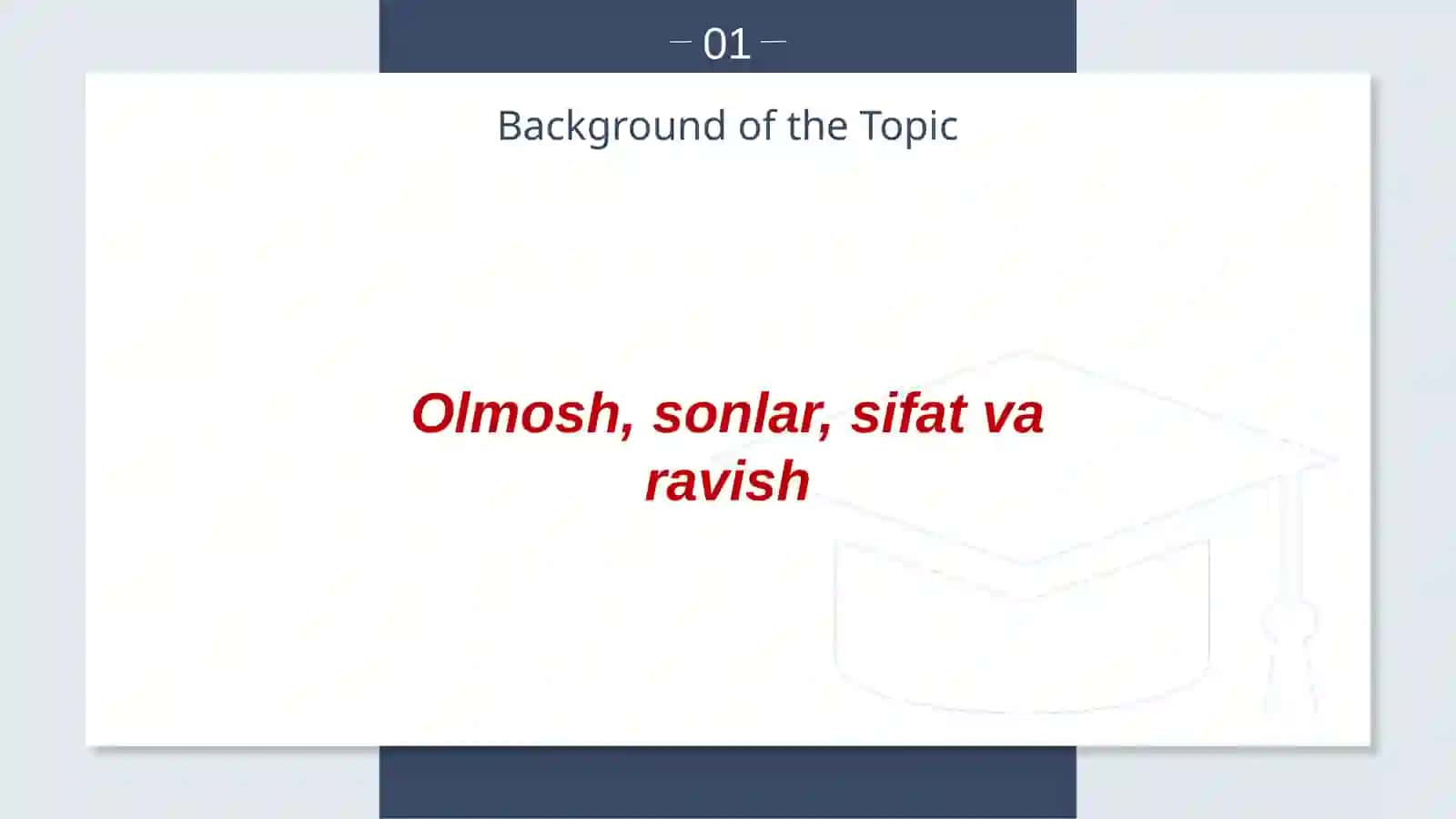 01

Background of the Topic

Olmosh, sonlar, sifat va ravish